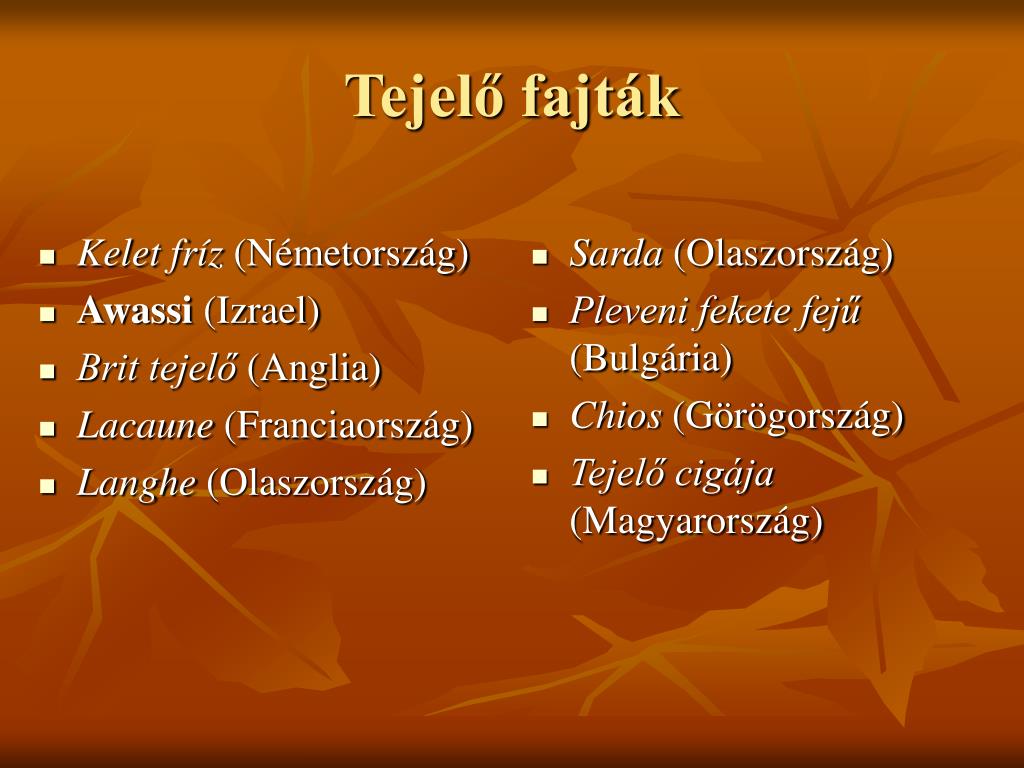 Tejelő fajták

- Kelet fríz (Németország)
- Awassi (Izrael)
- Brit tejelő (Anglia)
- Lacaune (Franciaország)
- Langhe (Olaszország)

- Sarda (Olaszország)
- Pleveni fekete fejű (Bulgária)
- Chios (Görögország)
- Tejelő cigája (Magyarország)